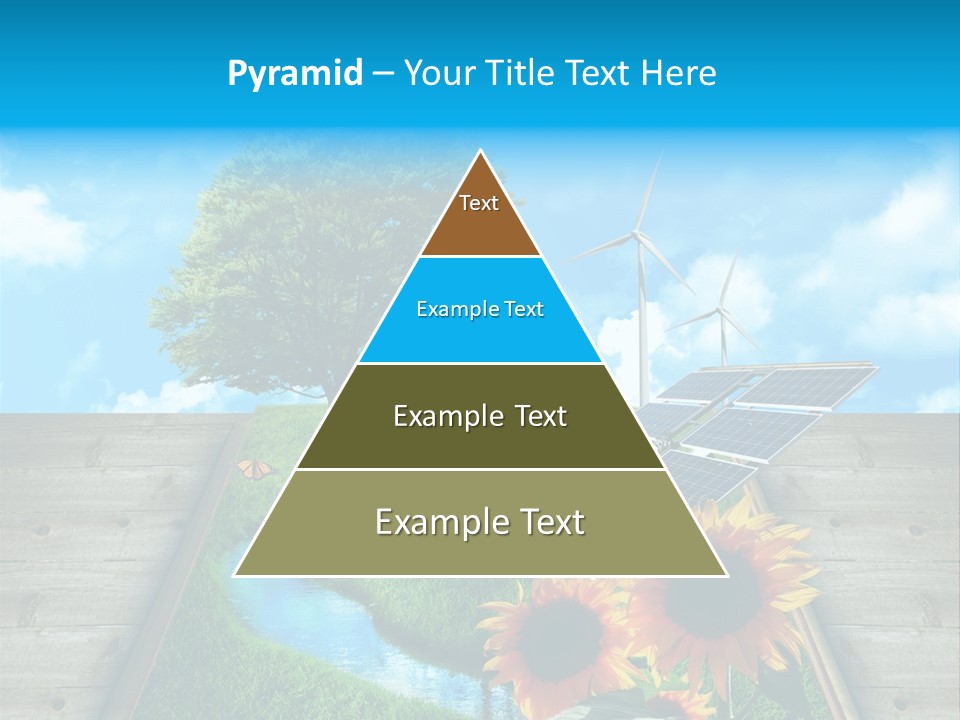 Pyramid – Your Title Text Here

Text

Example Text

Example Text

Example Text